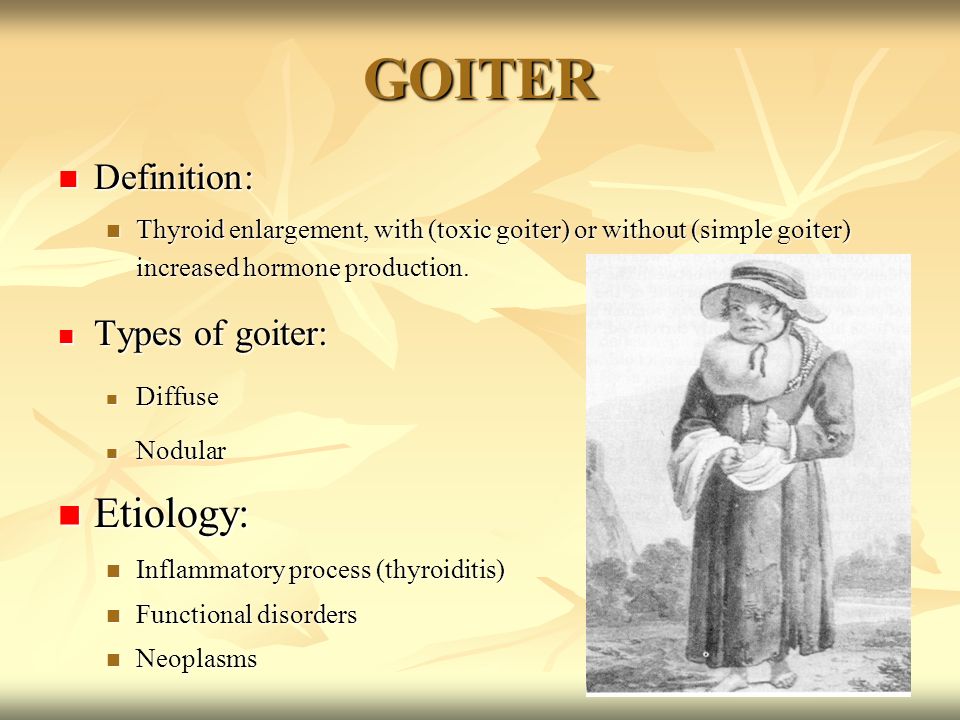 GOITER

Definition:

Thyroid enlargement, with (toxic goiter) or without (simple goiter) increased hormone production.

Types of goiter:

Diffuse

Nodular

Etiology:

Inflammatory process (thyroiditis)

Functional disorders

Neoplasms